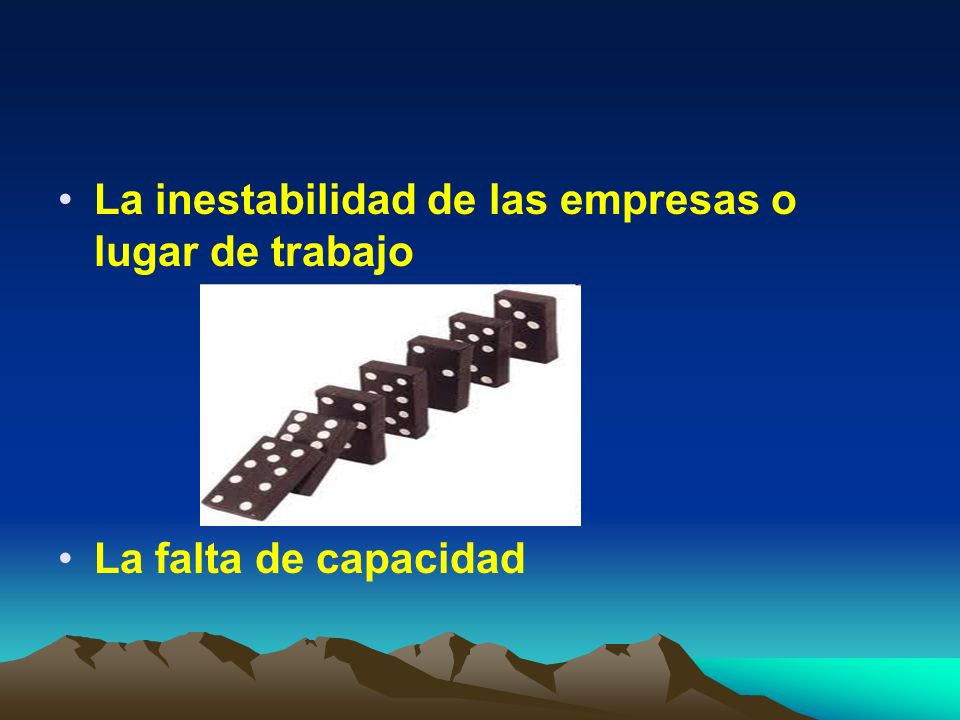 • La inestabilidad de las empresas o lugar de trabajo

• La falta de capacidad